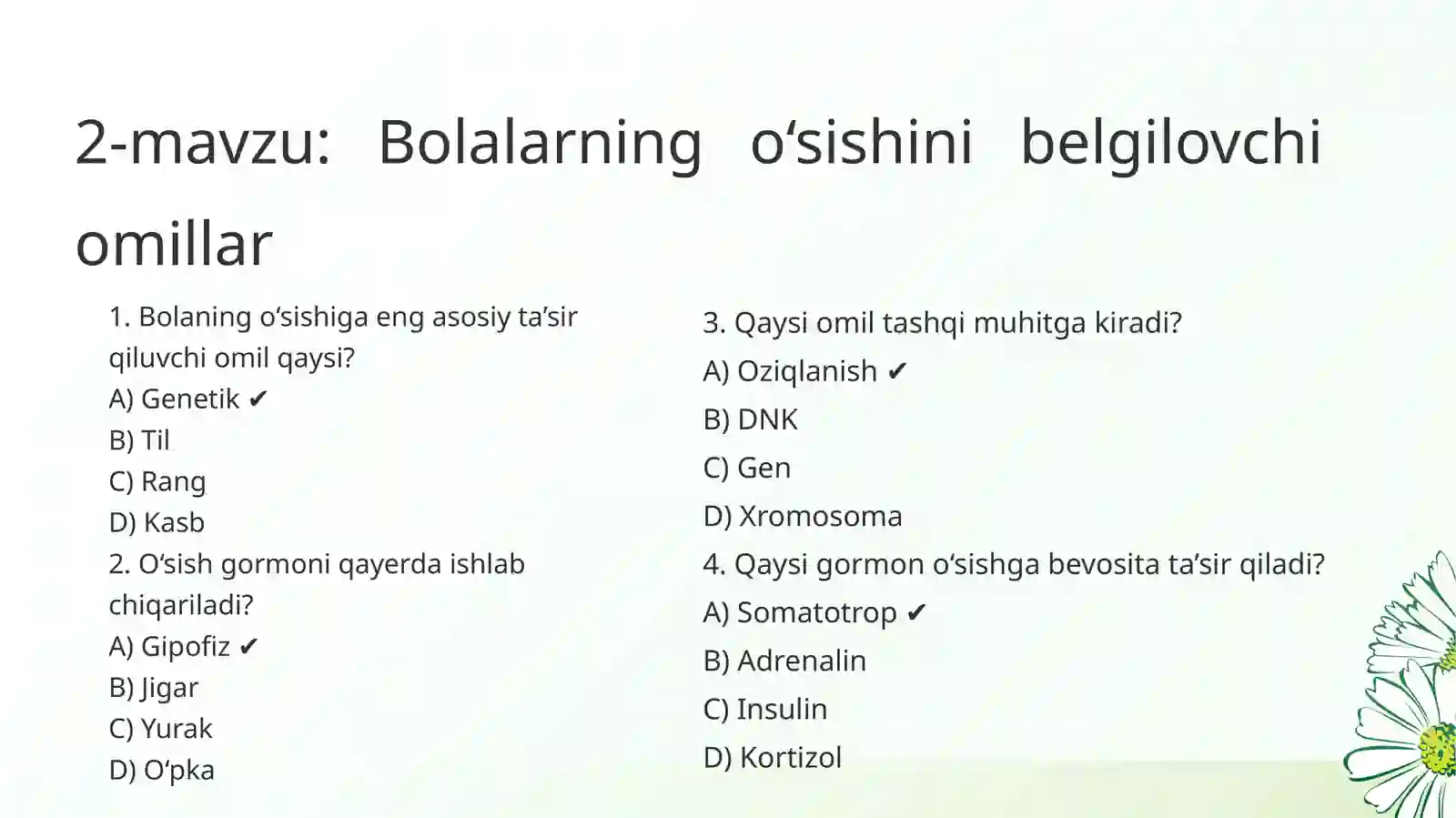 2-mavzu: Bolalarning o‘sishini belgilovchi omillar

1. Bolaning o‘sishiga eng asosiy ta’sir qiluvchi omil qaysi?
A) Genetik ✔
B) Til
C) Rang
D) Kasb
2. O‘sish gormoni qayerda ishlab chiqariladi?
A) Gipofiz ✔
B) Jigar
C) Yurak
D) O‘pka

3. Qaysi omil tashqi muhitga kiradi?
A) Oziqlanish ✔
B) DNK
C) Gen
D) Xromosoma
4. Qaysi gormon o‘sishga bevosita ta’sir qiladi?
A) Somatotrop ✔
B) Adrenalin
C) Insulin
D) Kortizol